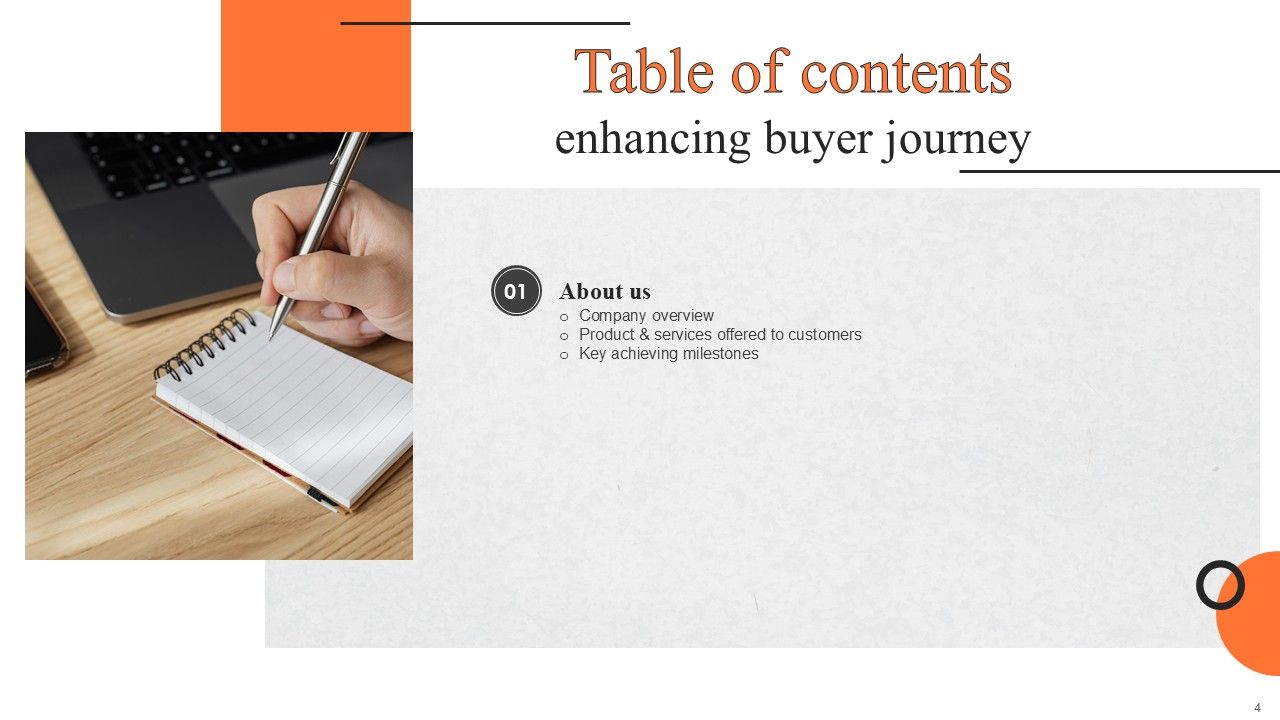 Table of contents
enhancing buyer journey

01

About us

o Company overview
o Product & services offered to customers
o Key achieving milestones

4